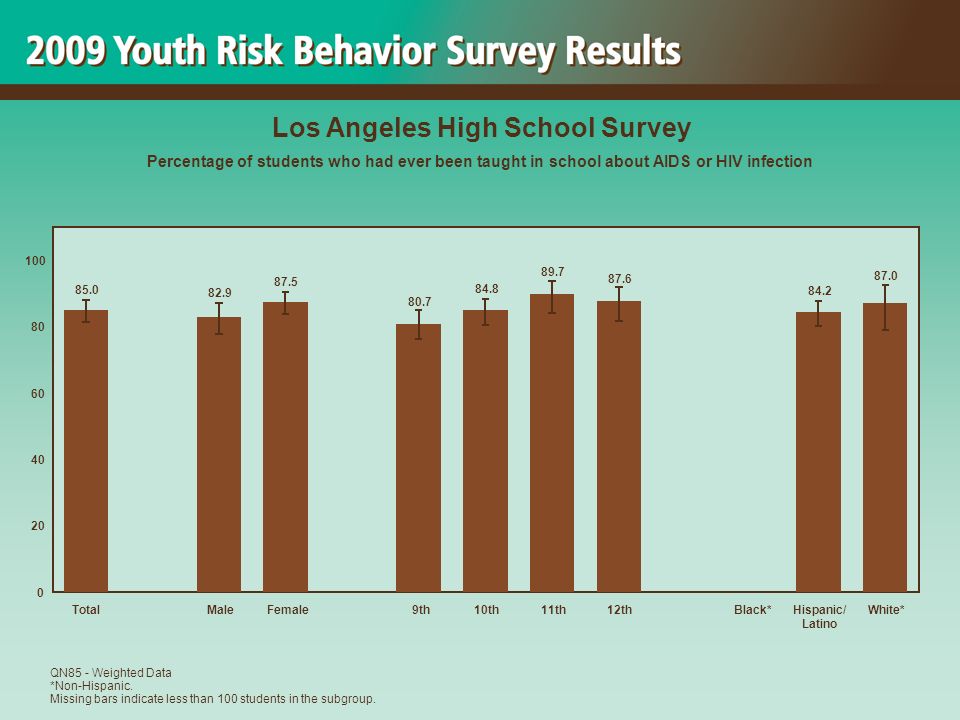 2009 Youth Risk Behavior Survey Results

Los Angeles High School Survey

Percentage of students who had ever been taught in school about AIDS or HIV infection

100
80
60
40
20
0

85.0
82.9
87.5
80.7
84.8
89.7
87.6
84.2
87.0

Total
Male
Female
9th
10th
11th
12th
Black*
Hispanic/ Latino
White*

QN85 - Weighted Data
*Non-Hispanic.
Missing bars indicate less than 100 students in the subgroup.